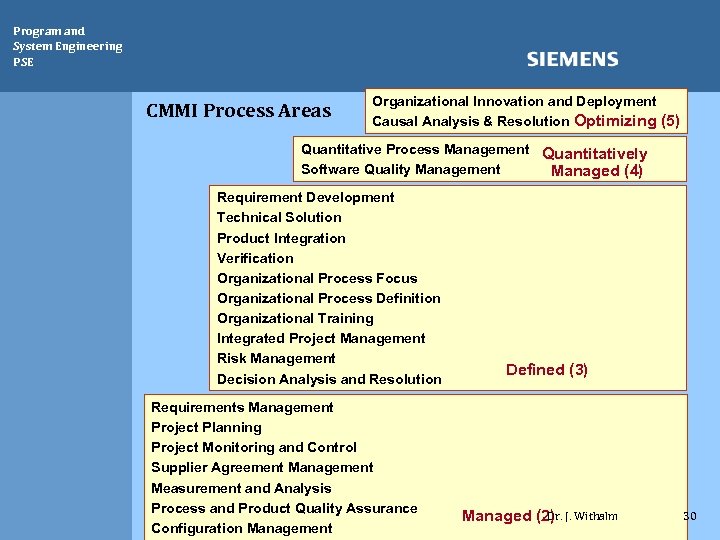 Program and
System Engineering
PSE

SIEMENS

CMMI Process Areas

Organizational Innovation and Deployment
Causal Analysis & Resolution Optimizing (5)

Quantitative Process Management
Software Quality Management
Quantitatively Managed (4)

Requirement Development
Technical Solution
Product Integration
Verification
Organizational Process Focus
Organizational Process Definition
Organizational Training
Integrated Project Management
Risk Management
Decision Analysis and Resolution
Defined (3)

Requirements Management
Project Planning
Project Monitoring and Control
Supplier Agreement Management
Measurement and Analysis
Process and Product Quality Assurance
Configuration Management
Managed (2)

Dr. J. Withalm

30